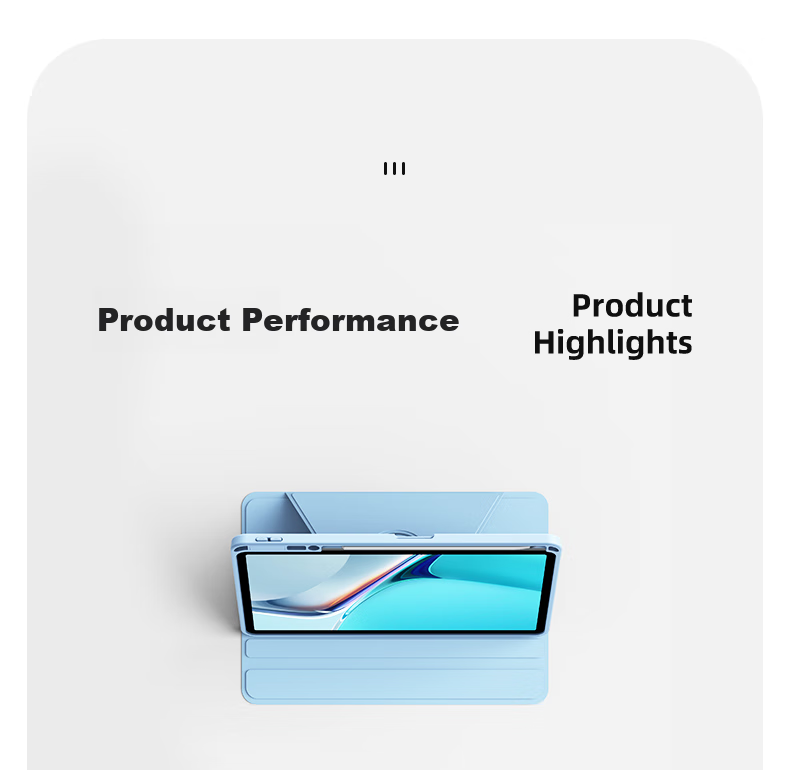 III

Product Performance

Product Highlights